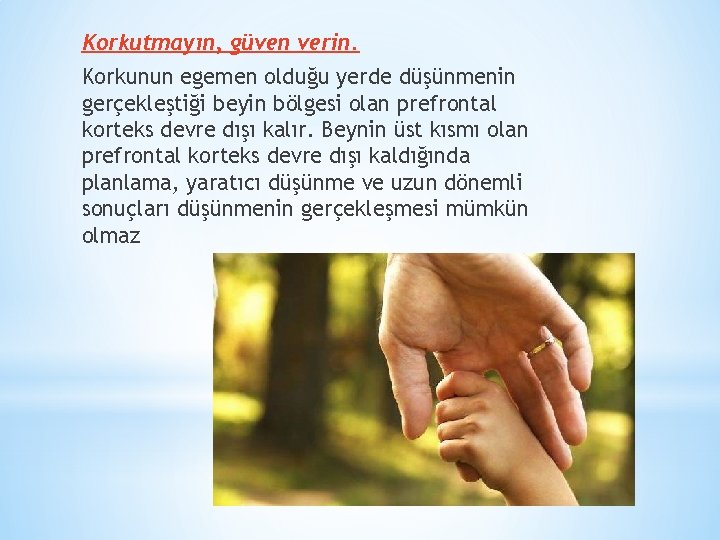 Korkutmayın, güven verin.

Korkunun egemen olduğu yerde düşünmenin gerçekleştiği beyin bölgesi olan prefrontal korteks devre dışı kalır. Beynin üst kısmı olan prefrontal korteks devre dışı kaldığında planlama, yaratıcı düşünme ve uzun dönemli sonuçları düşünmenin gerçekleşmesi mümkün olmaz